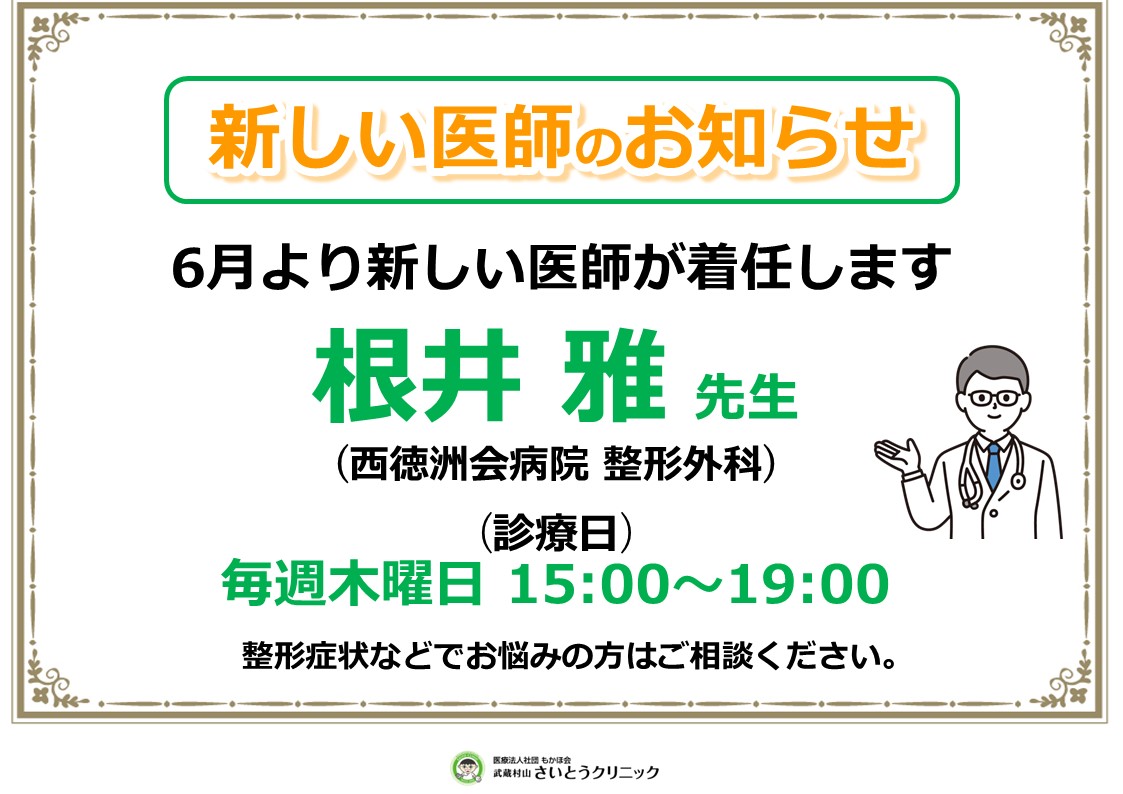 新しい医師のお知らせ

6月より新しい医師が着任します

根井 雅 先生

（西徳洲会病院 整形外科）

（診療日）

毎週木曜日 15:00～19:00

整形症状などでお悩みの方はご相談ください。

医療法人社団 もかほ会
武蔵村山 さいとうクリニック